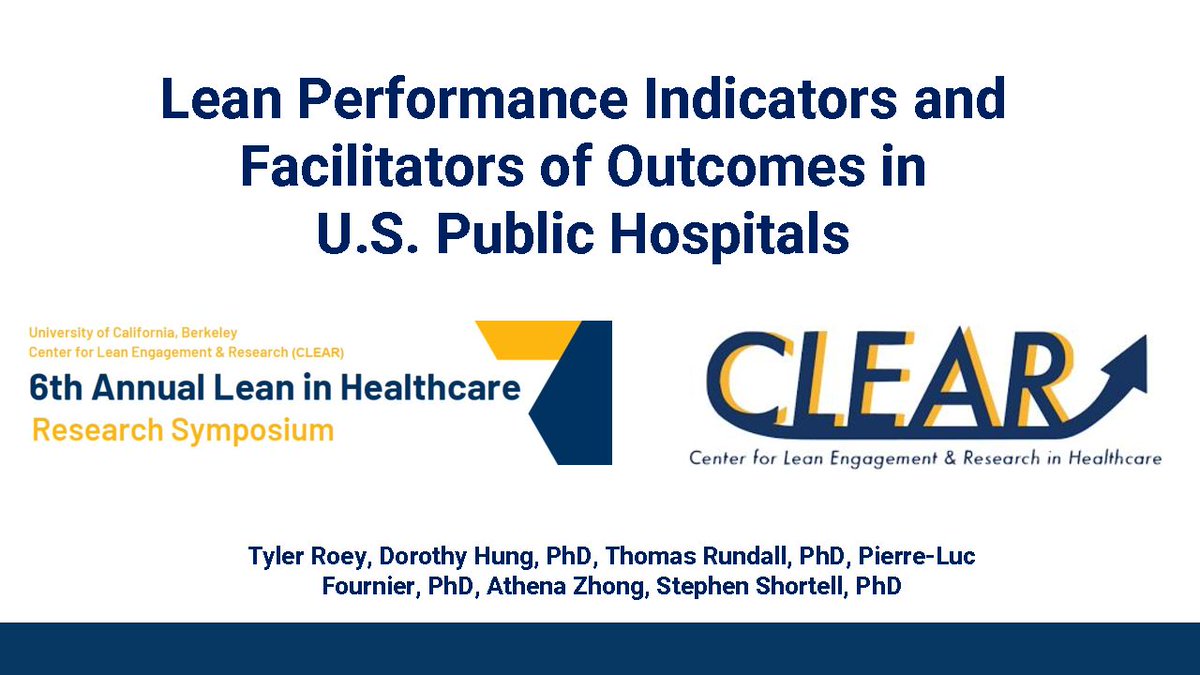 Lean Performance Indicators and Facilitators of Outcomes in U.S. Public Hospitals

University of California, Berkeley
Center for Lean Engagement & Research (CLEAR)
6th Annual Lean in Healthcare
Research Symposium

CLEAR
Center for Lean Engagement & Research in Healthcare

Tyler Roey, Dorothy Hung, PhD, Thomas Rundall, PhD, Pierre-Luc Fournier, PhD, Athena Zhong, Stephen Shortell, PhD